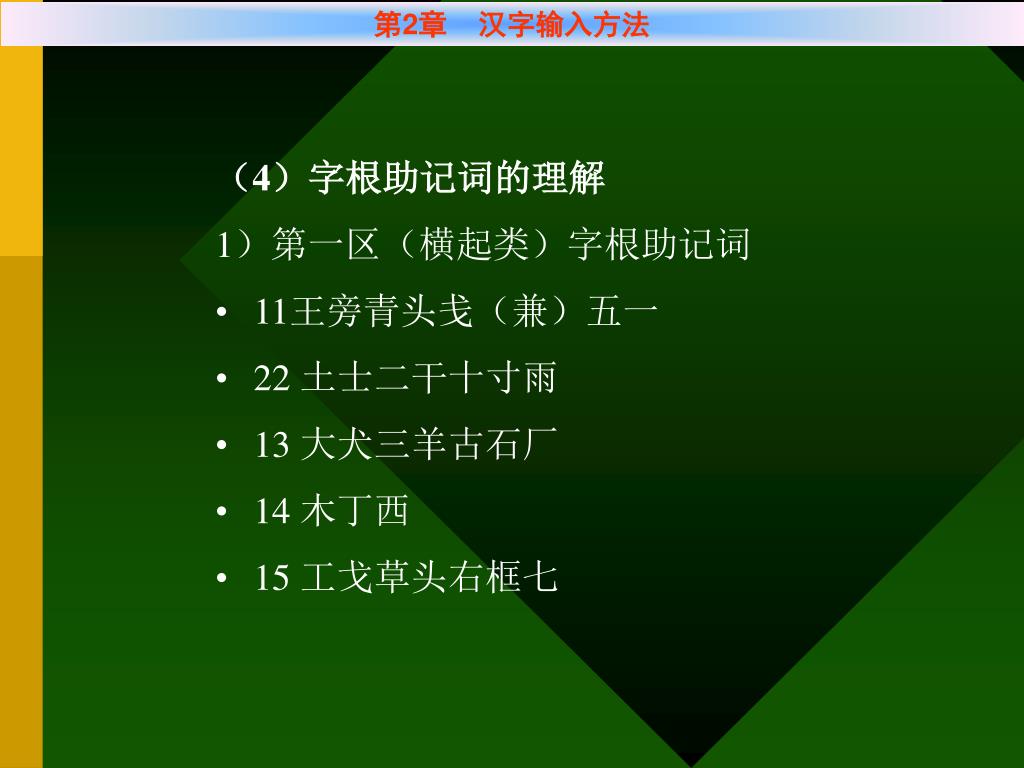 第2章　汉字输入方法

（4）字根助记词的理解

1）第一区（横起类）字根助记词

• 11王旁青头戋（兼）五一

• 22 土士二干十寸雨

• 13 大犬三羊古石厂

• 14 木丁西

• 15 工戈草头右框七